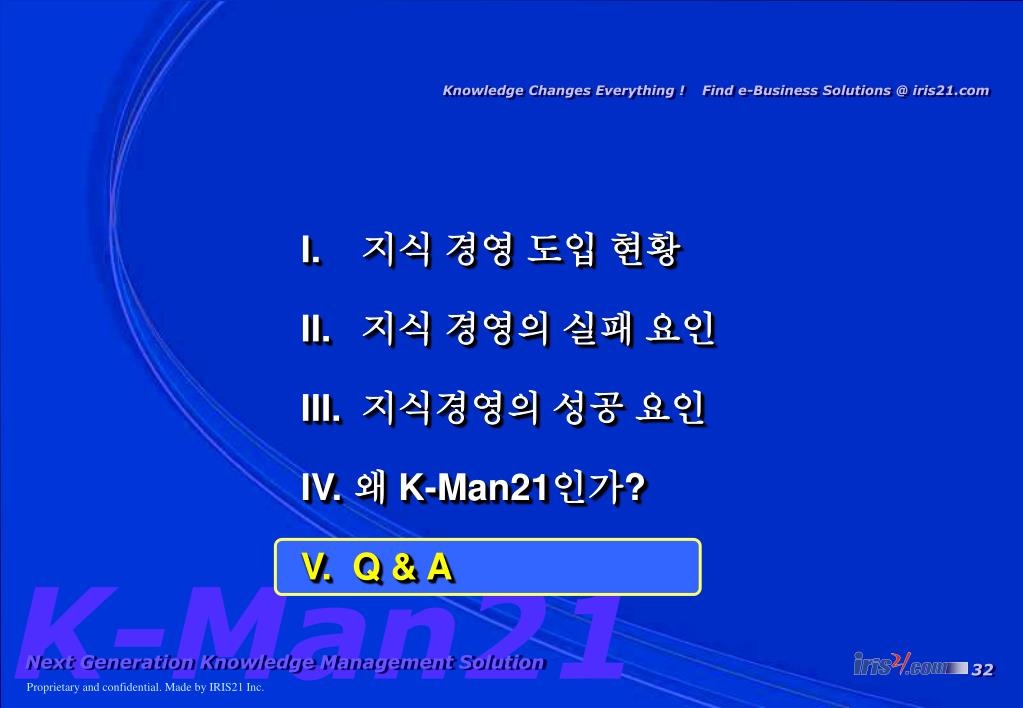 Knowledge Changes Everything !   Find e-Business Solutions @ iris21.com

I. 지식 경영 도입 현황

II. 지식 경영의 실패 요인

III. 지식경영의 성공 요인

IV. 왜 K-Man21인가?

V. Q & A

K-Man21

Next Generation Knowledge Management Solution

Proprietary and confidential. Made by IRIS21 Inc.

iris21.com

32